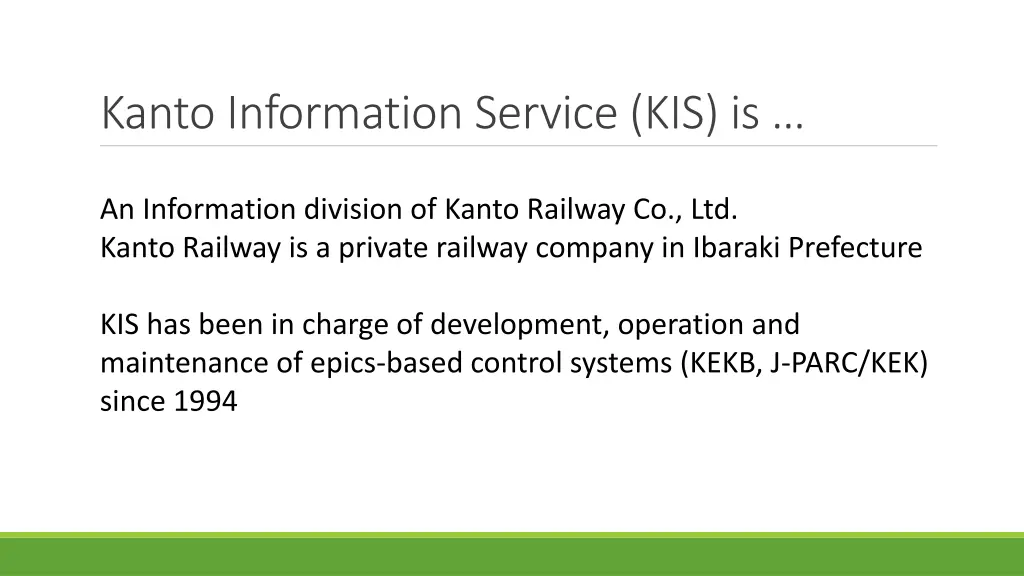 Kanto Information Service (KIS) is …

An Information division of Kanto Railway Co., Ltd.
Kanto Railway is a private railway company in Ibaraki Prefecture

KIS has been in charge of development, operation and maintenance of epics-based control systems (KEKB, J-PARC/KEK) since 1994